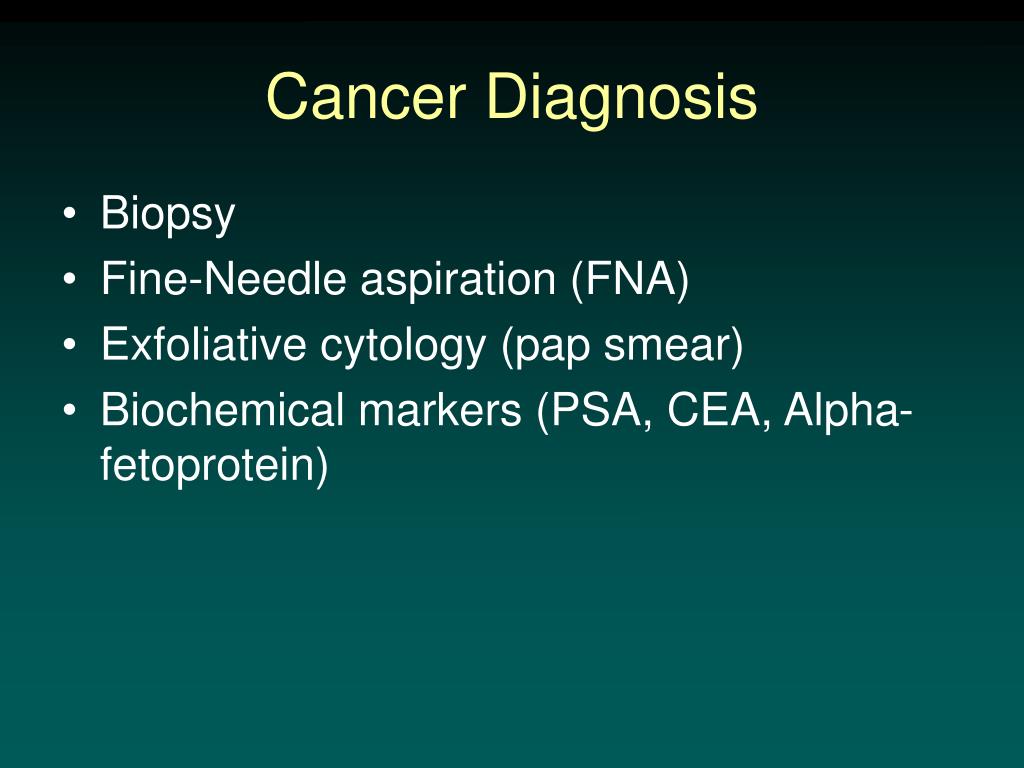 Cancer Diagnosis

• Biopsy
• Fine-Needle aspiration (FNA)
• Exfoliative cytology (pap smear)
• Biochemical markers (PSA, CEA, Alpha-fetoprotein)